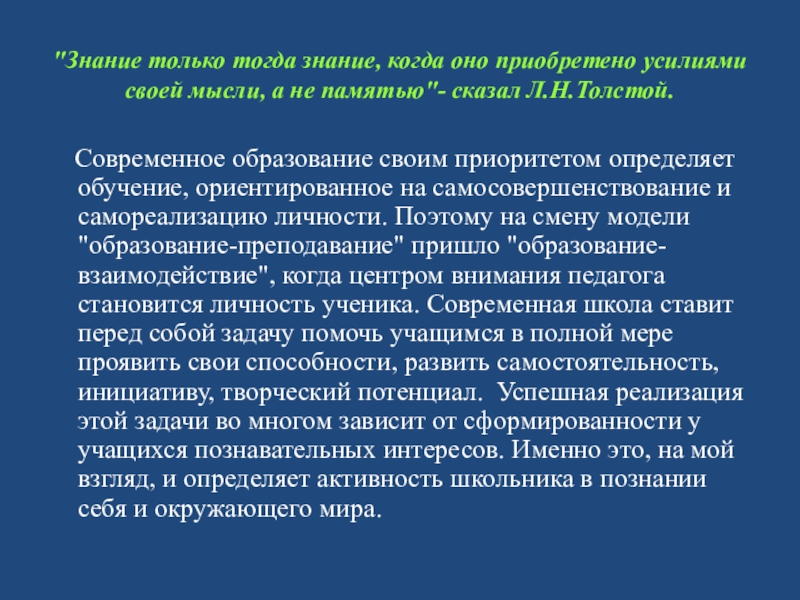 "Знание только тогда знание, когда оно приобретено усилиями своей мысли, а не памятью"- сказал Л.Н.Толстой.

Современное образование своим приоритетом определяет обучение, ориентированное на самосовершенствование и самореализацию личности. Поэтому на смену модели "образование-преподавание" пришло "образование-взаимодействие", когда центром внимания педагога становится личность ученика. Современная школа ставит перед собой задачу помочь учащимся в полной мере проявить свои способности, развить самостоятельность, инициативу, творческий потенциал. Успешная реализация этой задачи во многом зависит от сформированности у учащихся познавательных интересов. Именно это, на мой взгляд, и определяет активность школьника в познании себя и окружающего мира.